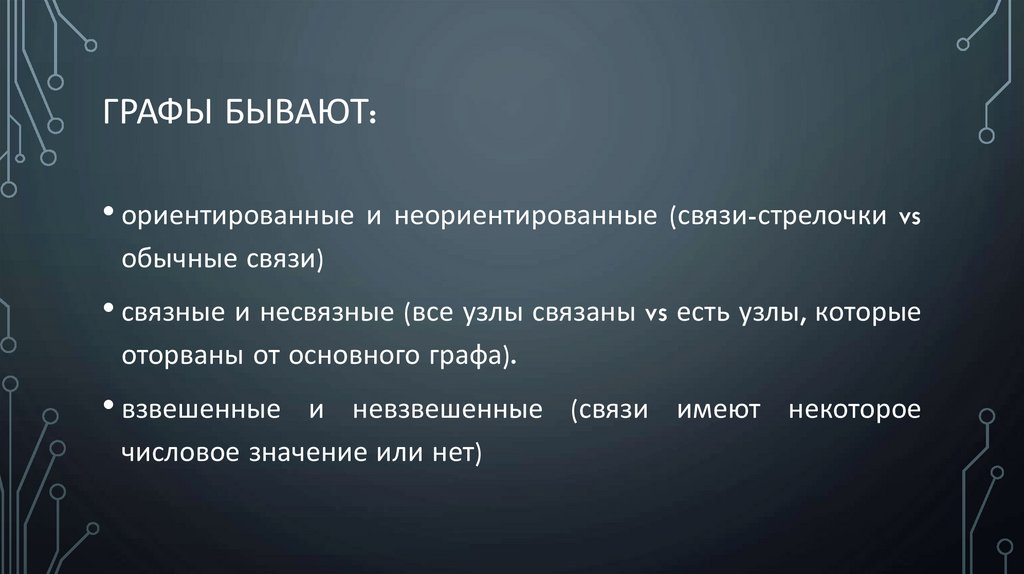 ГРАФЫ БЫВАЮТ:

• ориентированные и неориентированные (связи-стрелочки vs обычные связи)

• связные и несвязные (все узлы связаны vs есть узлы, которые оторваны от основного графа).

• взвешенные и невзвешенные (связи имеют некоторое числовое значение или нет)